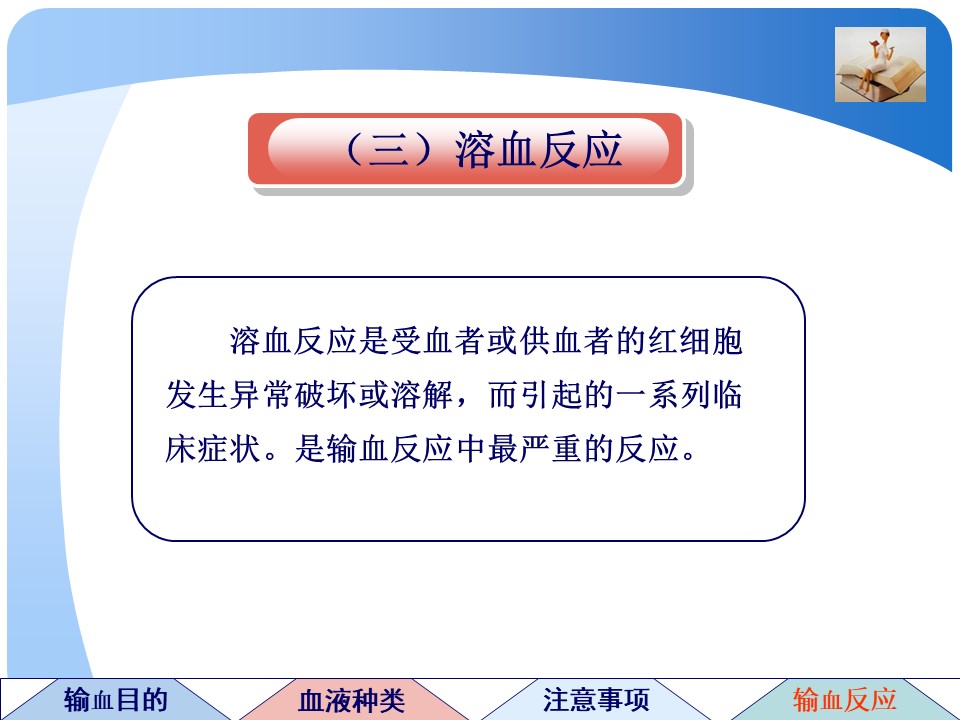 （三）溶血反应

溶血反应是受血者或供血者的红细胞发生异常破坏或溶解，而引起的一系列临床症状。是输血反应中最严重的反应。

输血目的
血液种类
注意事项
输血反应